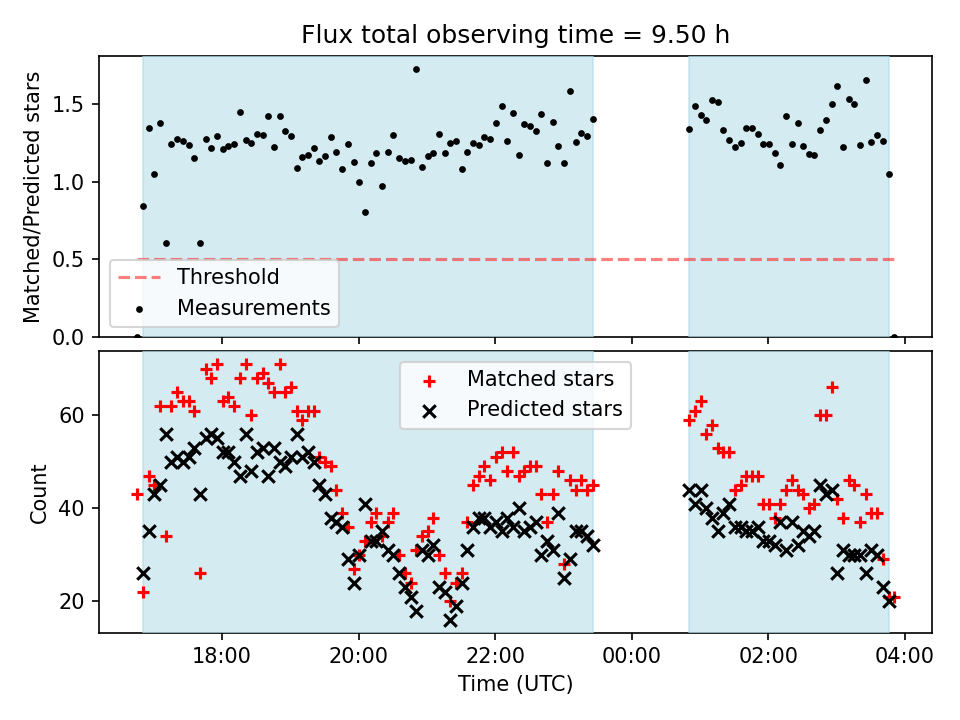 Flux total observing time = 9.50 h

Matched/Predicted stars

1.5
1.0
0.5
0.0

Threshold
Measurements

Count

60
40
20

Matched stars
Predicted stars

18:00
20:00
22:00
00:00
02:00
04:00

Time (UTC)